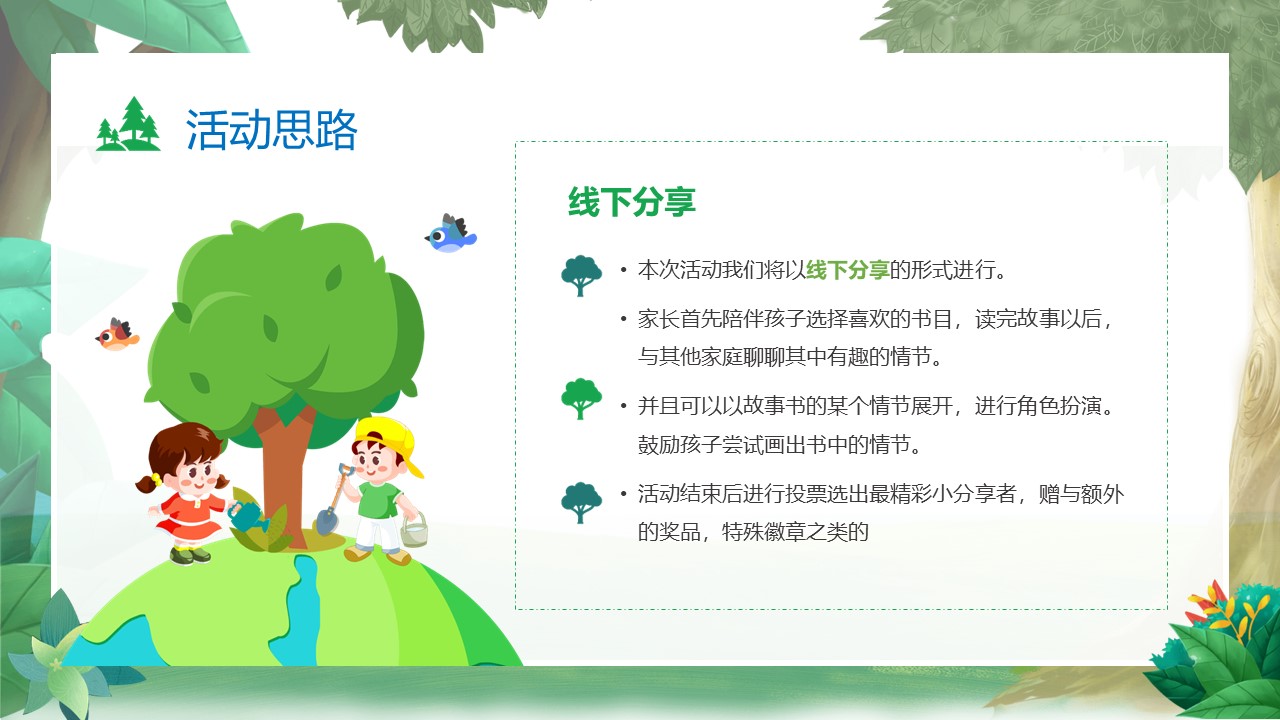 活动思路

线下分享

• 本次活动我们将以线下分享的形式进行。

• 家长首先陪伴孩子选择喜欢的书目，读完故事以后，与其他家庭聊聊其中有趣的情节。

• 并且可以以故事书的某个情节展开，进行角色扮演。鼓励孩子尝试画出书中的情节。

• 活动结束后进行投票选出最精彩小分享者，赠与额外的奖品，特殊徽章之类的